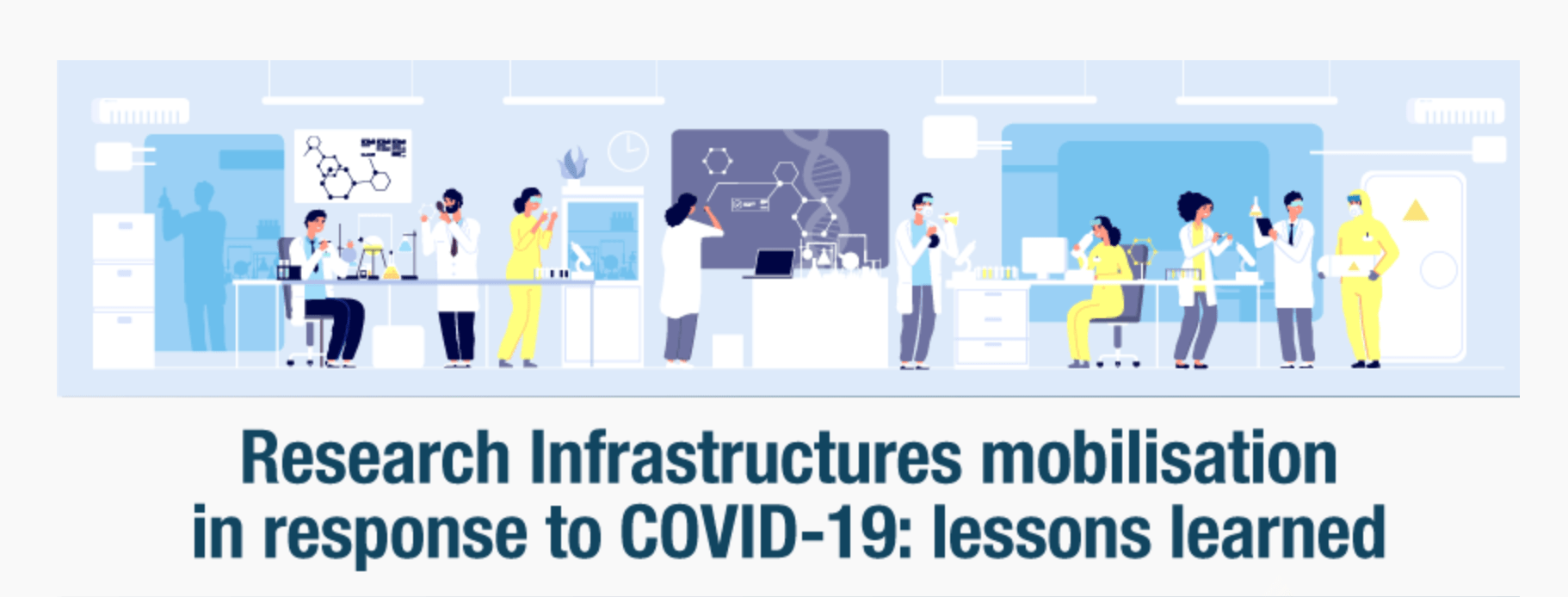 Research Infrastructures mobilisation in response to COVID-19: lessons learned